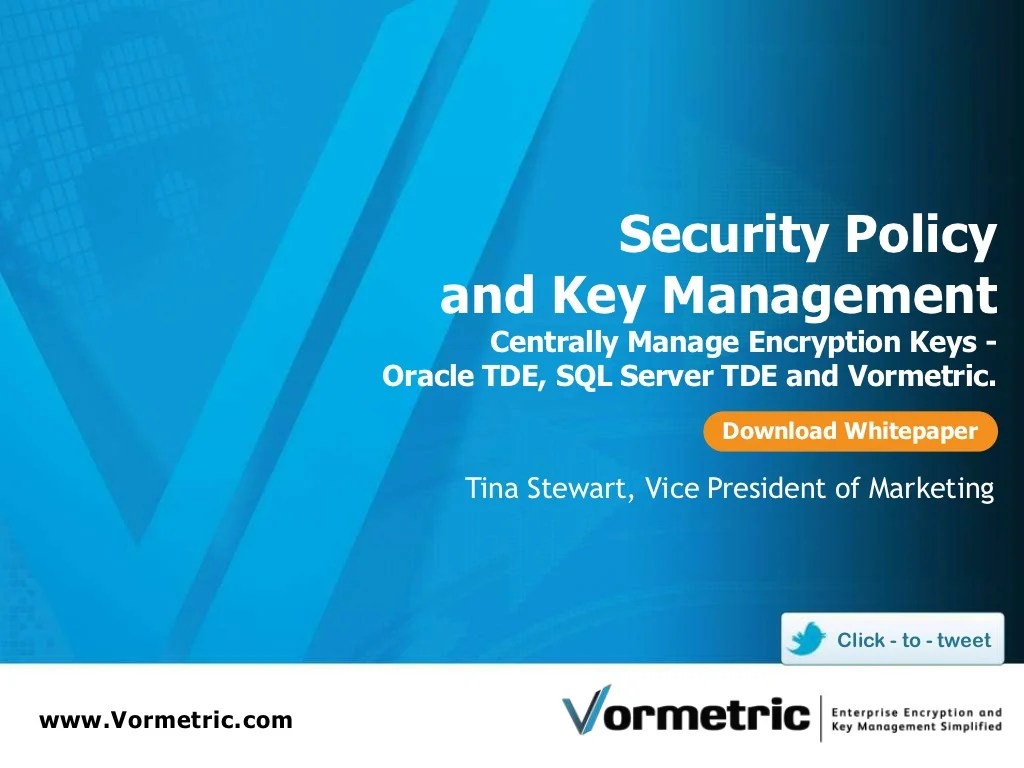 Security Policy and Key Management

Centrally Manage Encryption Keys - Oracle TDE, SQL Server TDE and Vormetric.

Download Whitepaper

Tina Stewart, Vice President of Marketing

Click - to - tweet

www.Vormetric.com

Vormetric

Enterprise Encryption and Key Management Simplified